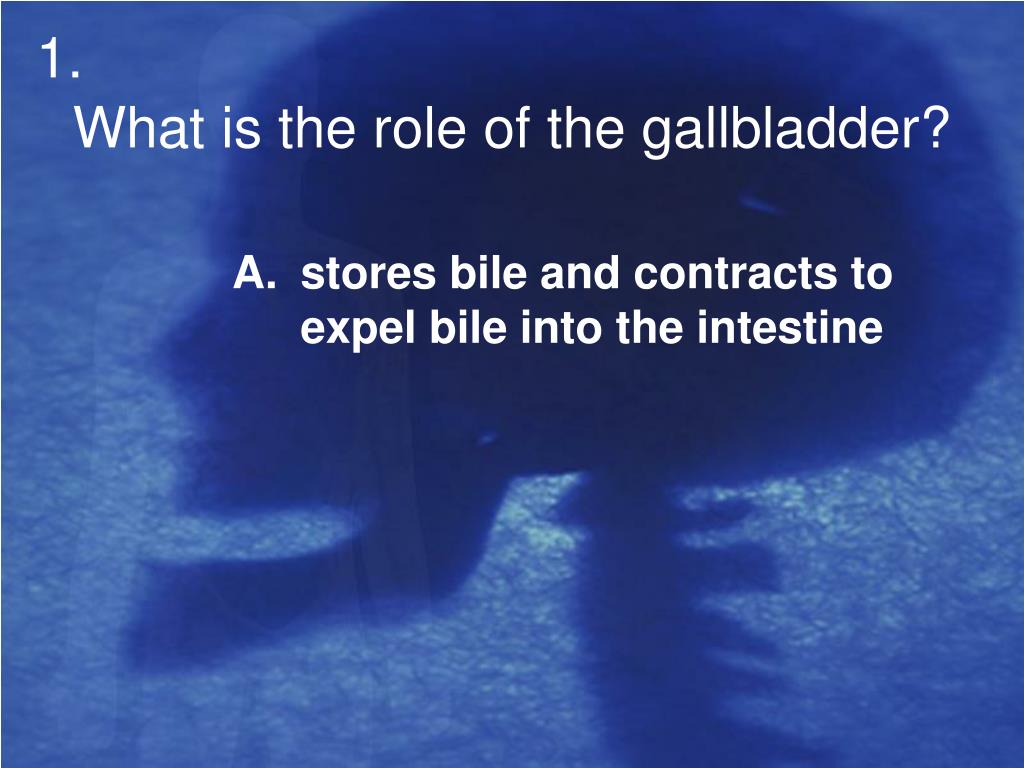 1.
What is the role of the gallbladder?

A. stores bile and contracts to expel bile into the intestine